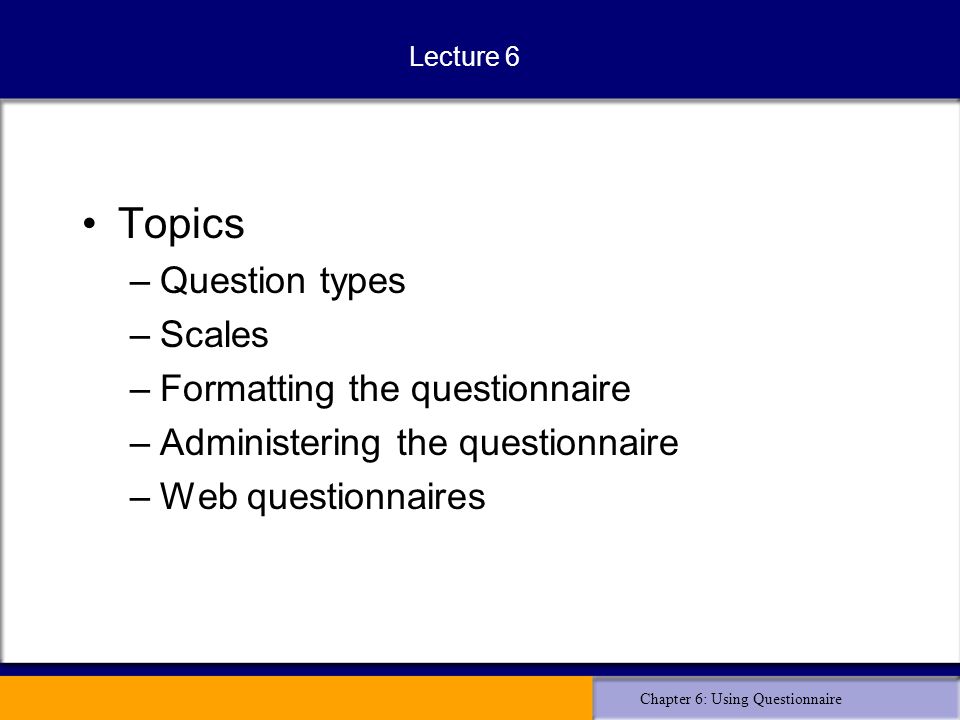 Lecture 6

• Topics
– Question types
– Scales
– Formatting the questionnaire
– Administering the questionnaire
– Web questionnaires

Chapter 6: Using Questionnaire